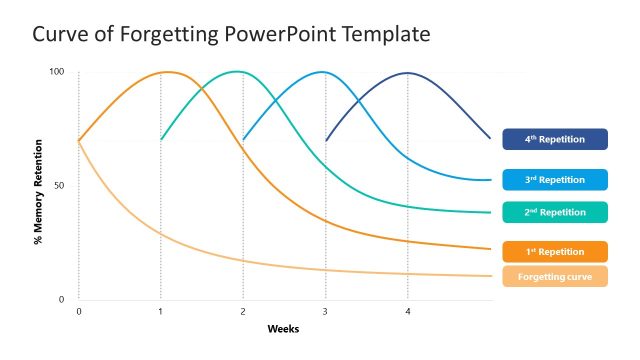 Curve of Forgetting PowerPoint Template

100

50

0

% Memory Retention

0 1 2 3 4

Weeks

4th Repetition

3rd Repetition

2nd Repetition

1st Repetition

Forgetting curve